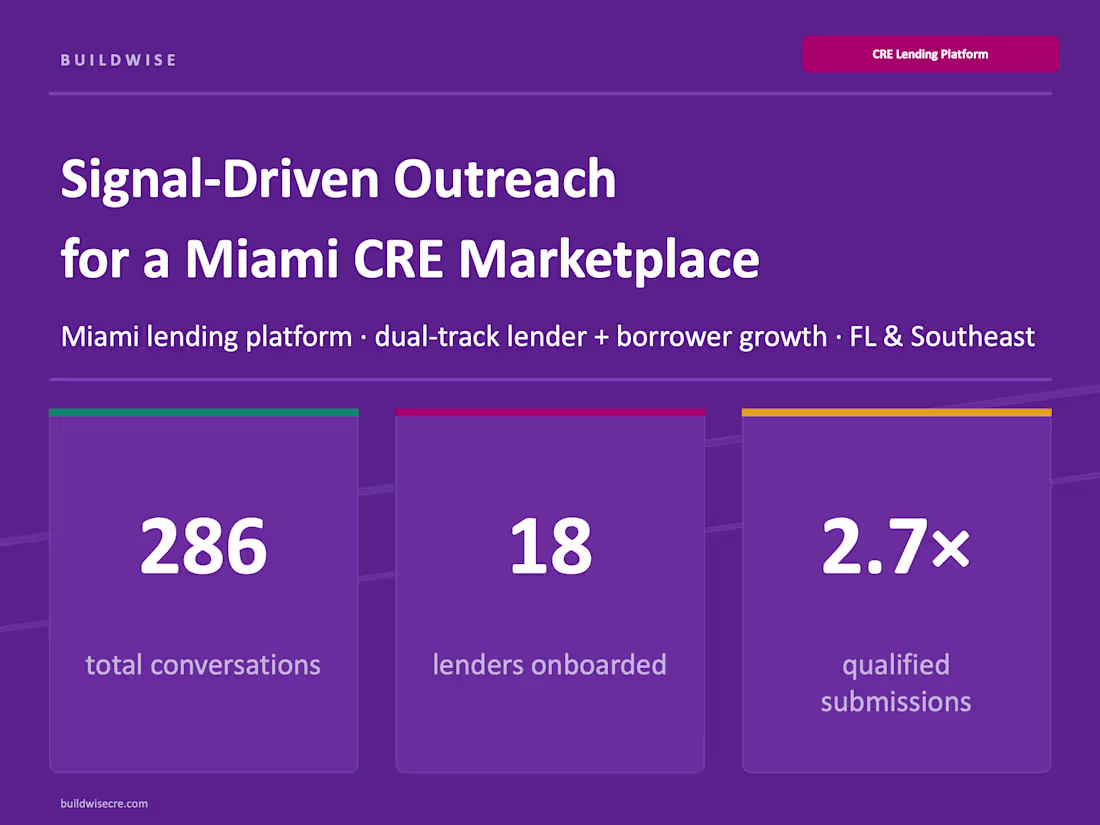 BUILDWISE

CRE Lending Platform

Signal-Driven Outreach for a Miami CRE Marketplace

Miami lending platform · dual-track lender + borrower growth · FL & Southeast

286

total conversations

18

lenders onboarded

2.7×

qualified submissions

buildwisecre.com